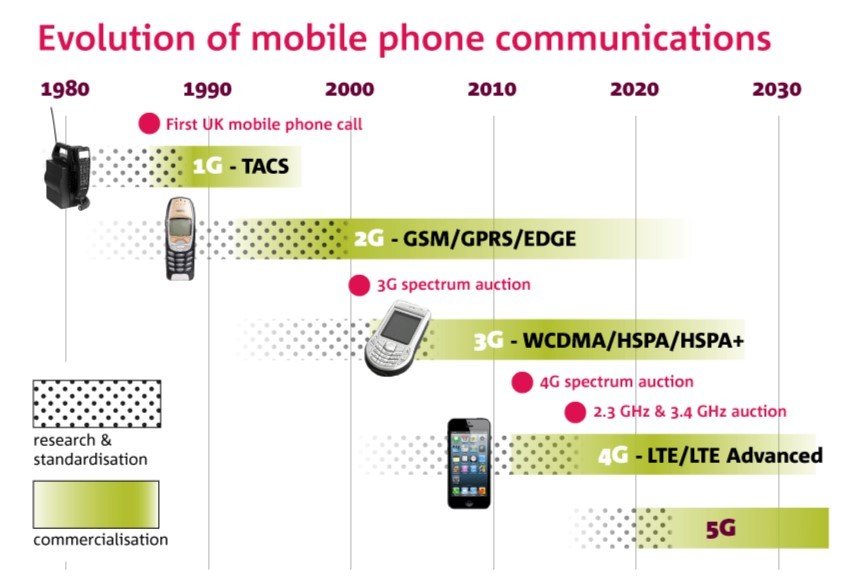 Evolution of mobile phone communications

1980
1990
2000
2010
2020
2030

First UK mobile phone call

1G - TACS

2G - GSM/GPRS/EDGE

3G spectrum auction

3G - WCDMA/HSPA/HSPA+

4G spectrum auction

2.3 GHz & 3.4 GHz auction

4G - LTE/LTE Advanced

5G

research & standardisation

commercialisation